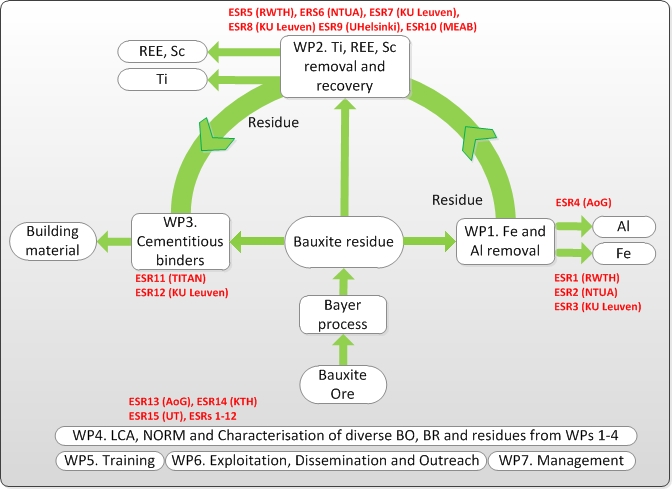 ESR5 (RWTH), ERS6 (NTUA), ESR7 (KU Leuven), ESR8 (KU Leuven) ESR9 (UHelsinki), ESR10 (MEAB)

REE, Sc

Ti

WP2. Ti, REE, Sc removal and recovery

Residue

Residue

ESR4 (AoG)

Building material

WP3. Cementitious binders

Bauxite residue

WP1. Fe and Al removal

Al

Fe

ESR11 (TITAN)
ESR12 (KU Leuven)

ESR1 (RWTH)
ESR2 (NTUA)
ESR3 (KU Leuven)

Bayer process

Bauxite Ore

ESR13 (AoG), ESR14 (KTH)
ESR15 (UT), ESRs 1-12

WP4. LCA, NORM and Characterisation of diverse BO, BR and residues from WPs 1-4

WP5. Training

WP6. Exploitation, Dissemination and Outreach

WP7. Management